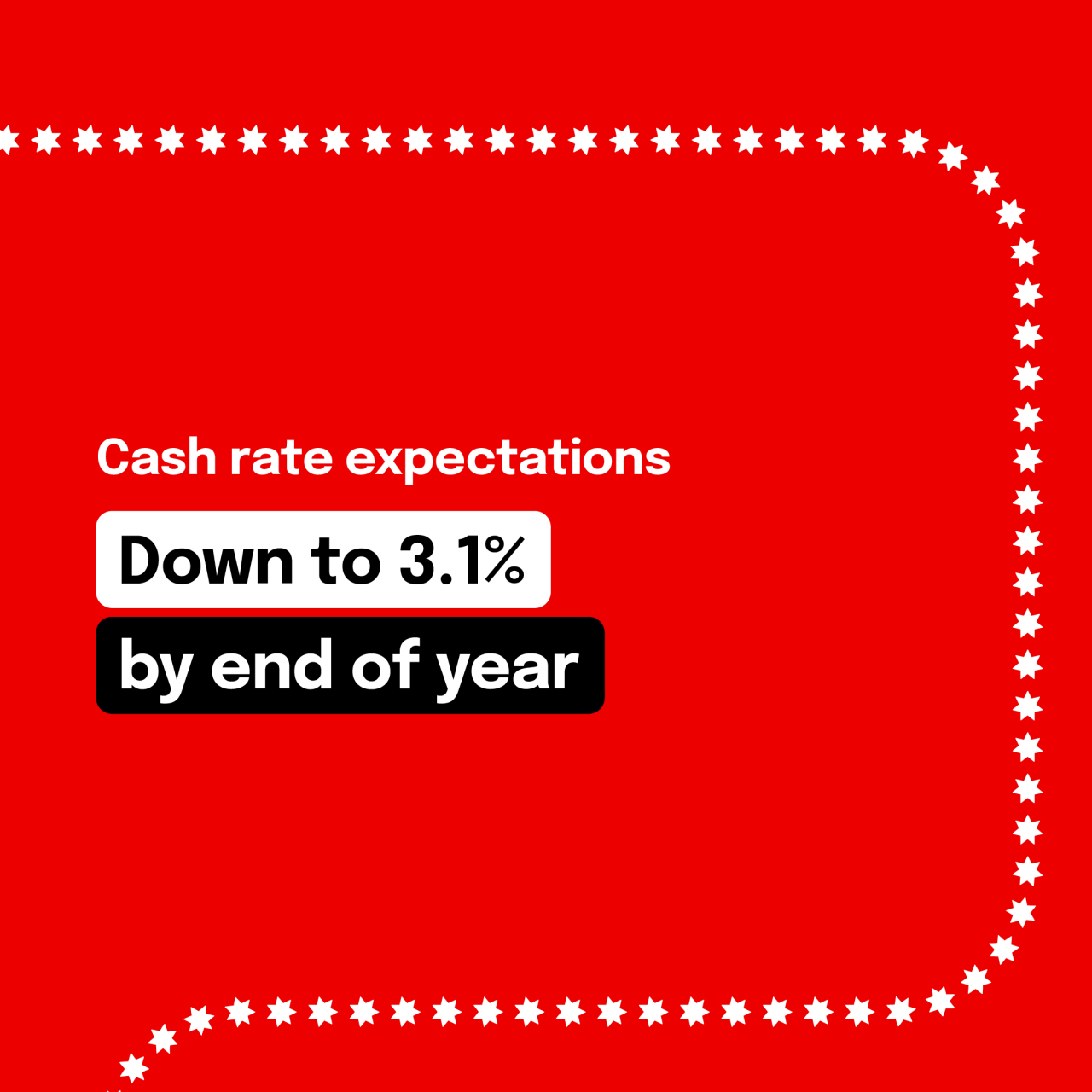 Cash rate expectations

Down to 3.1%

by end of year